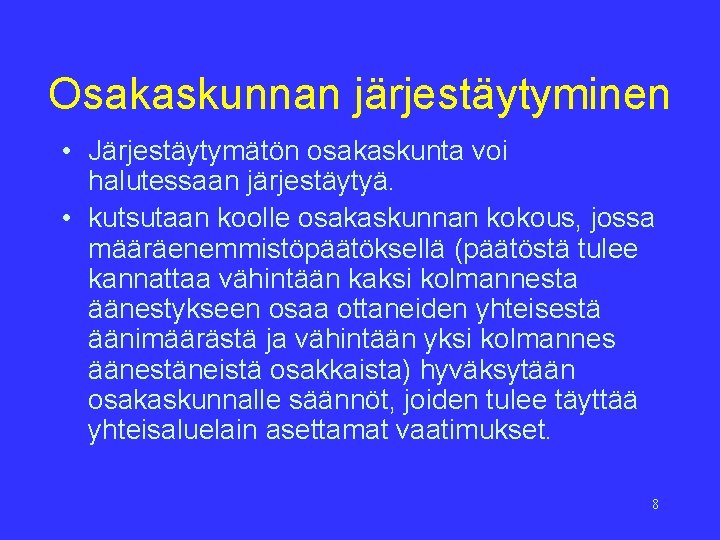 Osakaskunnan järjestäytyminen

• Järjestäytymätön osakaskunta voi halutessaan järjestäytyä.

• kutsutaan koolle osakaskunnan kokous, jossa määräenemmistöpäätöksellä (päätöstä tulee kannattaa vähintään kaksi kolmannesta äänestykseen osaa ottaneiden yhteisestä äänimäärästä ja vähintään yksi kolmannes äänestäneistä osakkaista) hyväksytään osakaskunnalle säännöt, joiden tulee täyttää yhteisaluelain asettamat vaatimukset.

8